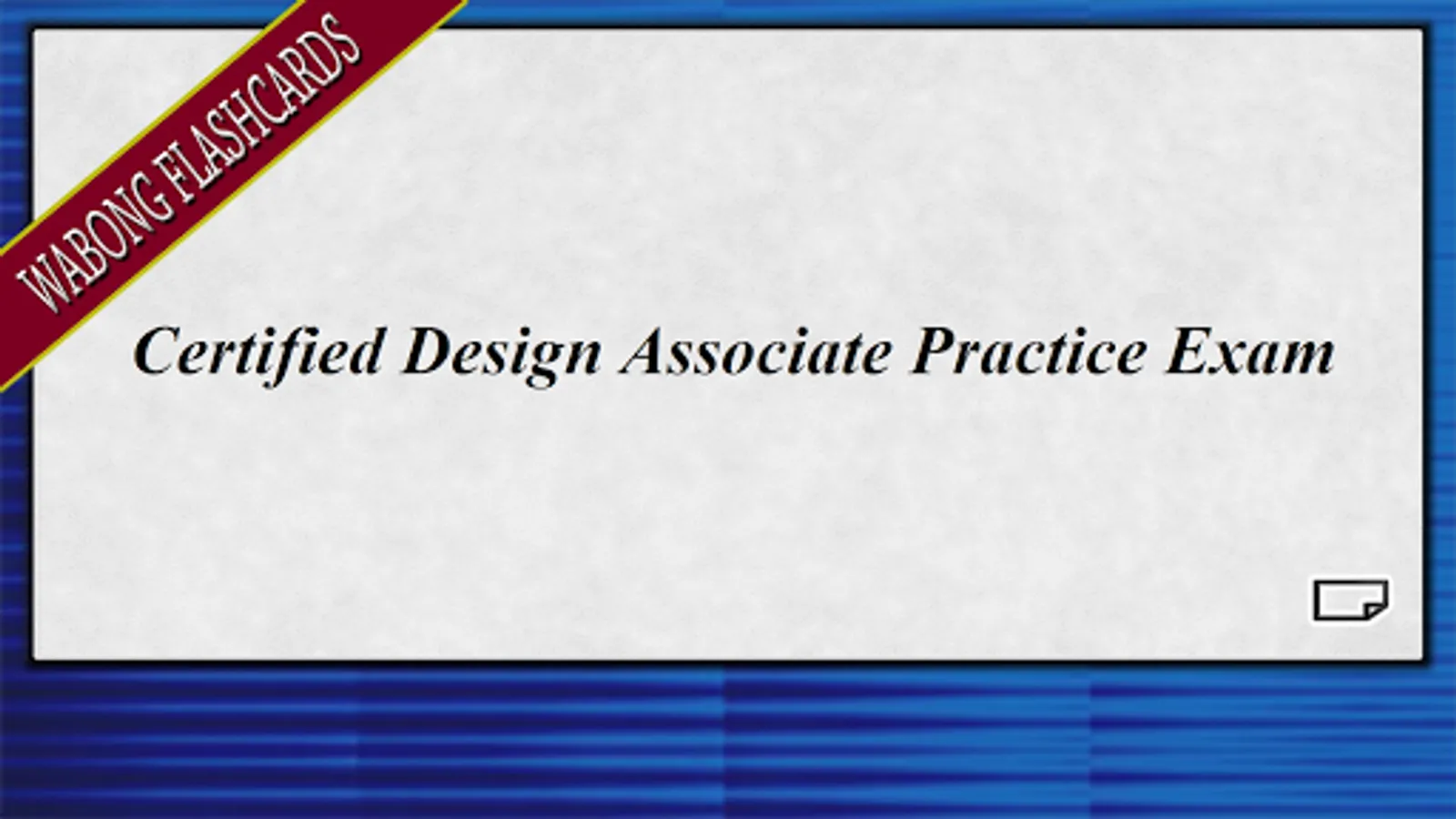 WABONG FLASHCARDS

Certified Design Associate Practice Exam